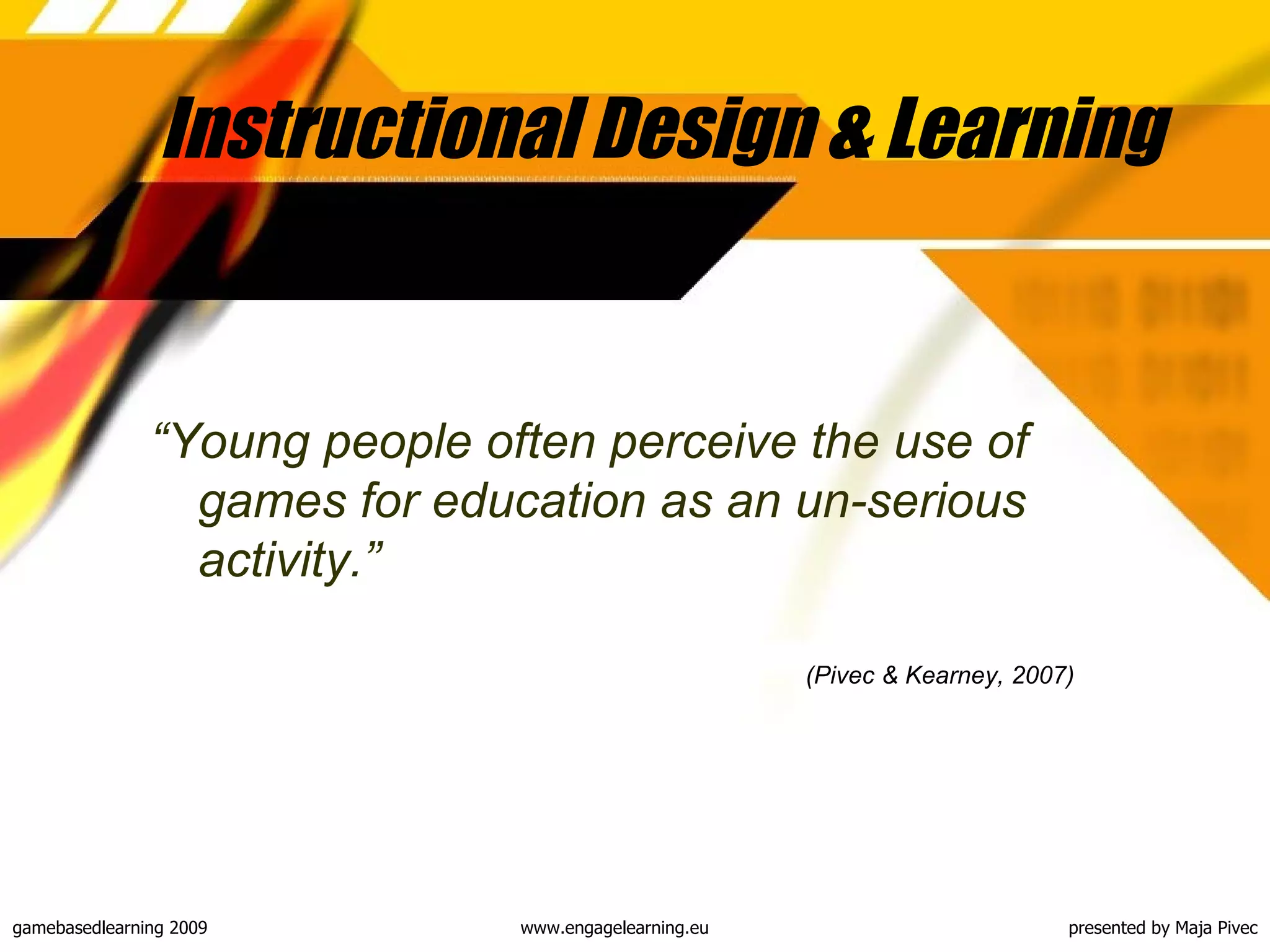 Instructional Design & Learning

“Young people often perceive the use of games for education as an un-serious activity.”

(Pivec & Kearney, 2007)

gamebasedlearning 2009

www.engagelearning.eu

presented by Maja Pivec